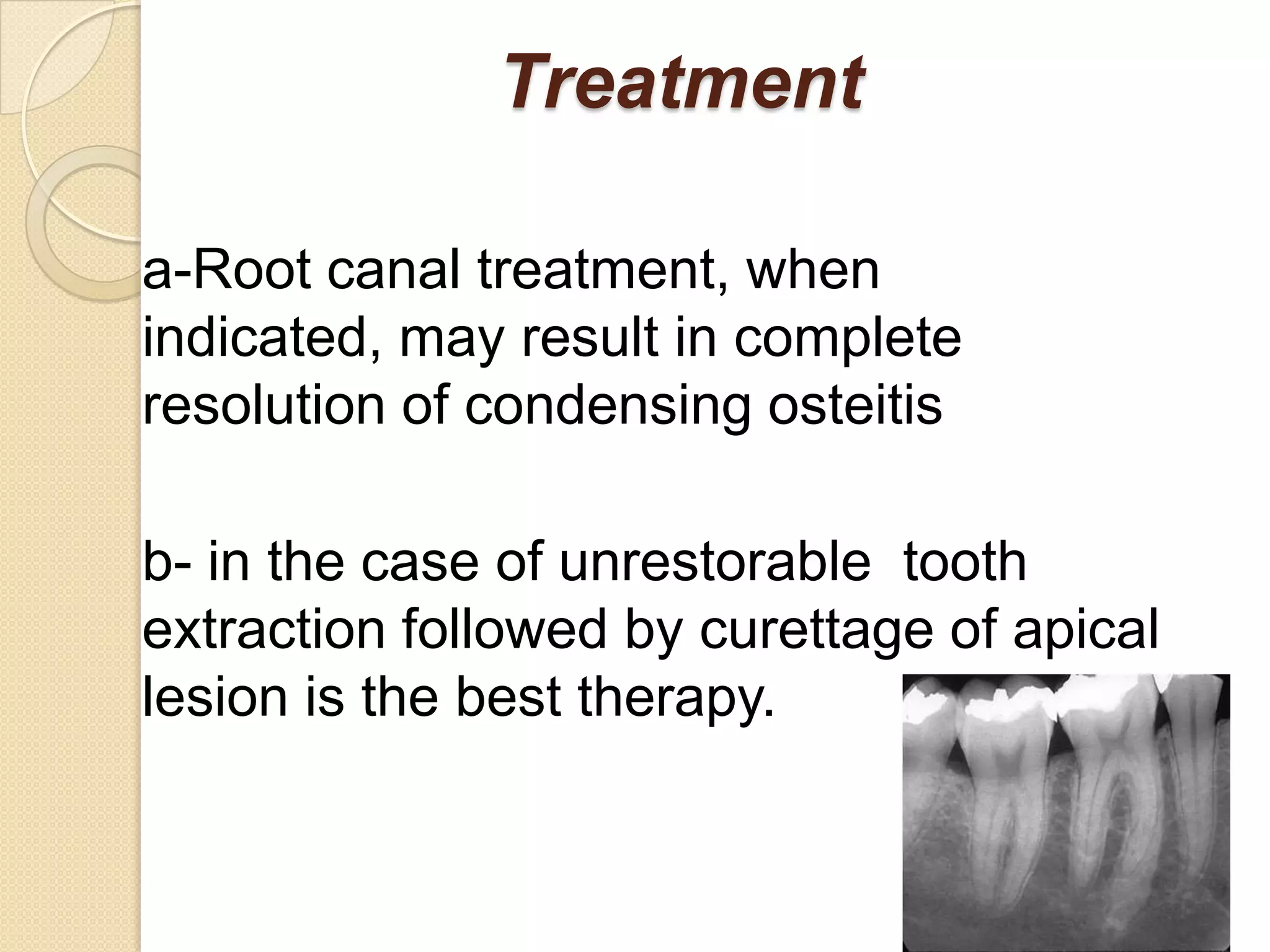 Treatment

a-Root canal treatment, when indicated, may result in complete resolution of condensing osteitis

b- in the case of unrestorable tooth extraction followed by curettage of apical lesion is the best therapy.